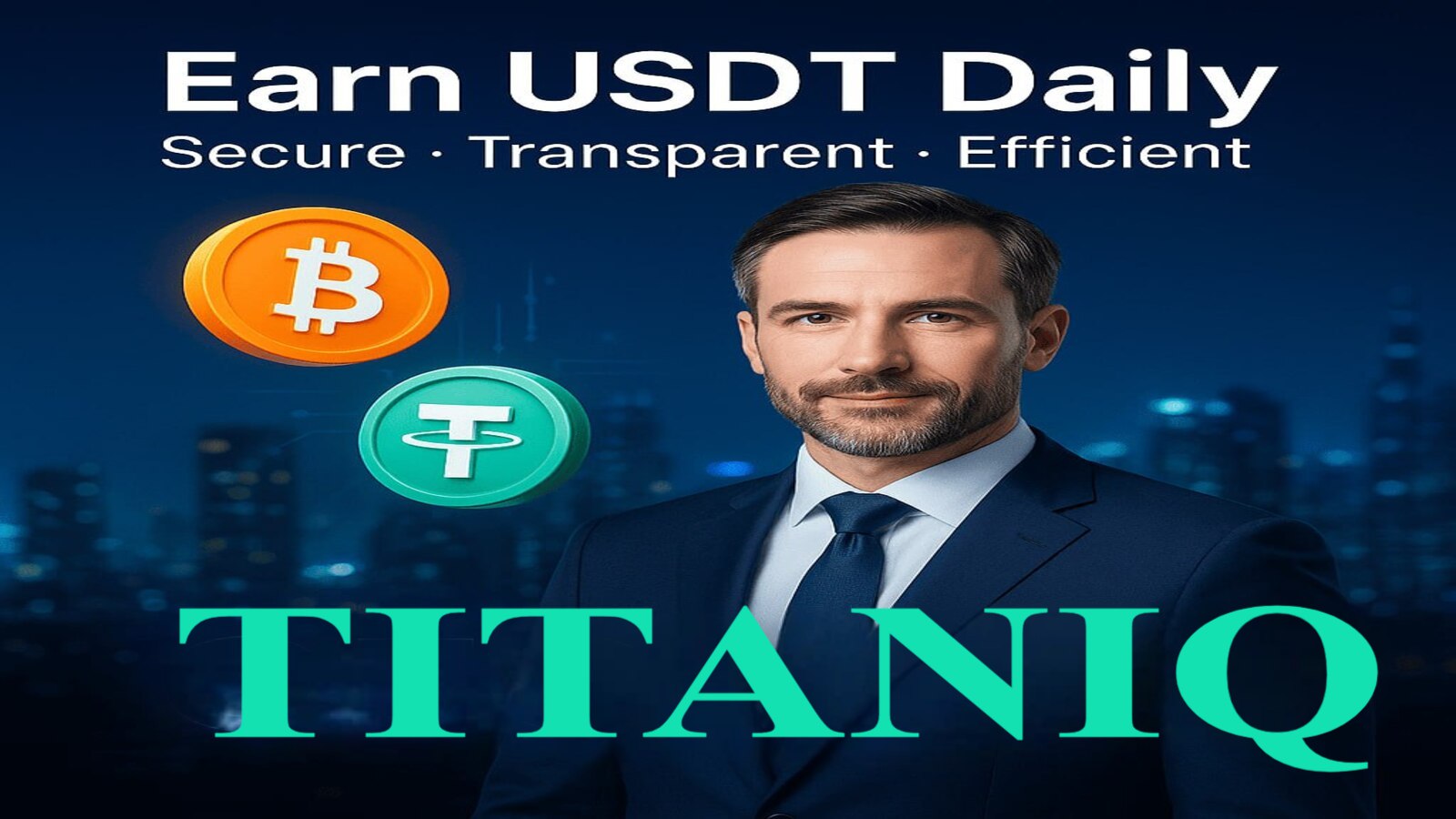 Earn USDT Daily
Secure · Transparent · Efficient

TITANIQ